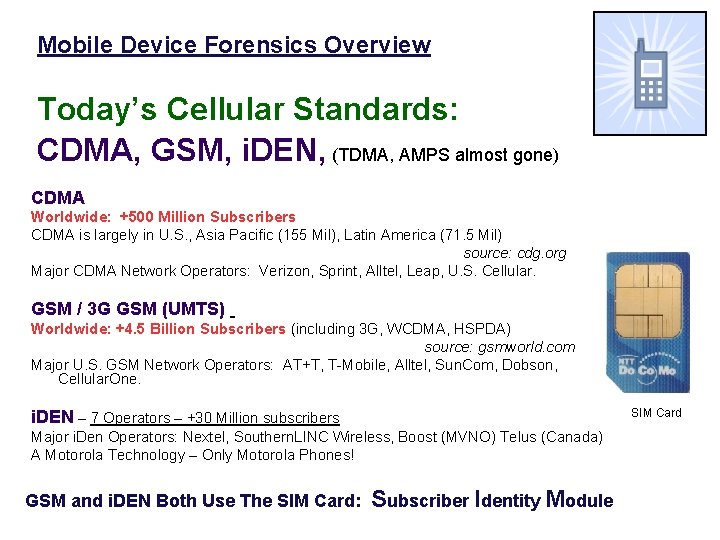 Mobile Device Forensics Overview

Today's Cellular Standards:
CDMA, GSM, iDEN, (TDMA, AMPS almost gone)

CDMA
Worldwide: +500 Million Subscribers
CDMA is largely in U.S., Asia Pacific (155 Mil), Latin America (71.5 Mil)
source: cdg.org
Major CDMA Network Operators: Verizon, Sprint, Alltel, Leap, U.S. Cellular.

GSM / 3G GSM (UMTS)
Worldwide: +4.5 Billion Subscribers (including 3G, WCDMA, HSPDA)
source: gsmworld.com
Major U.S. GSM Network Operators: AT+T, T-Mobile, Alltel, SunCom, Dobson, CellularOne.

iDEN – 7 Operators – +30 Million subscribers
Major iDen Operators: Nextel, SouthernLINC Wireless, Boost (MVNO) Telus (Canada)
A Motorola Technology – Only Motorola Phones!

NTT DoCoMo

SIM Card

GSM and iDEN Both Use The SIM Card: Subscriber Identity Module